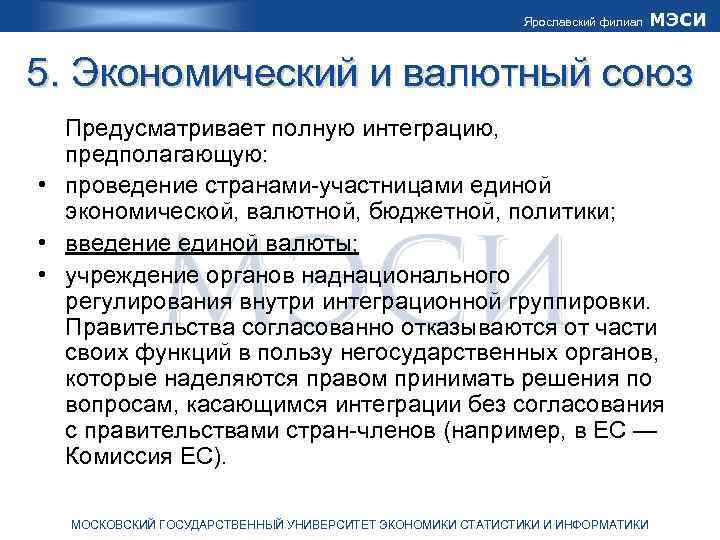 Ярославский филиал МЭСИ

5. Экономический и валютный союз

Предусматривает полную интеграцию, предполагающую:

• проведение странами-участницами единой экономической, валютной, бюджетной, политики;
• введение единой валюты;
• учреждение органов наднационального регулирования внутри интеграционной группировки. Правительства согласованно отказываются от части своих функций в пользу негосударственных органов, которые наделяются правом принимать решения по вопросам, касающимся интеграции без согласования с правительствами стран-членов (например, в ЕС — Комиссия ЕС).

МЭСИ

МОСКОВСКИЙ ГОСУДАРСТВЕННЫЙ УНИВЕРСИТЕТ ЭКОНОМИКИ СТАТИСТИКИ И ИНФОРМАТИКИ